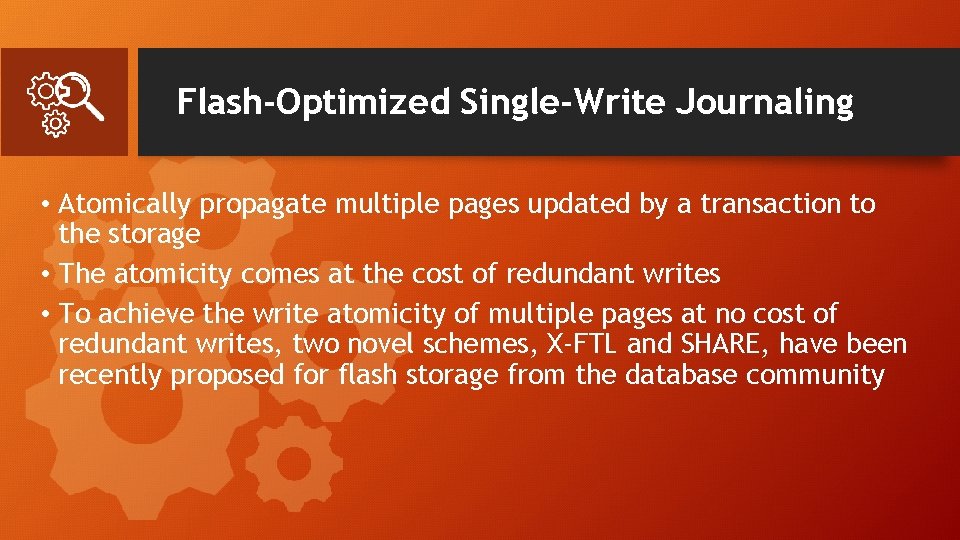 Flash-Optimized Single-Write Journaling

• Atomically propagate multiple pages updated by a transaction to the storage
• The atomicity comes at the cost of redundant writes
• To achieve the write atomicity of multiple pages at no cost of redundant writes, two novel schemes, X-FTL and SHARE, have been recently proposed for flash storage from the database community